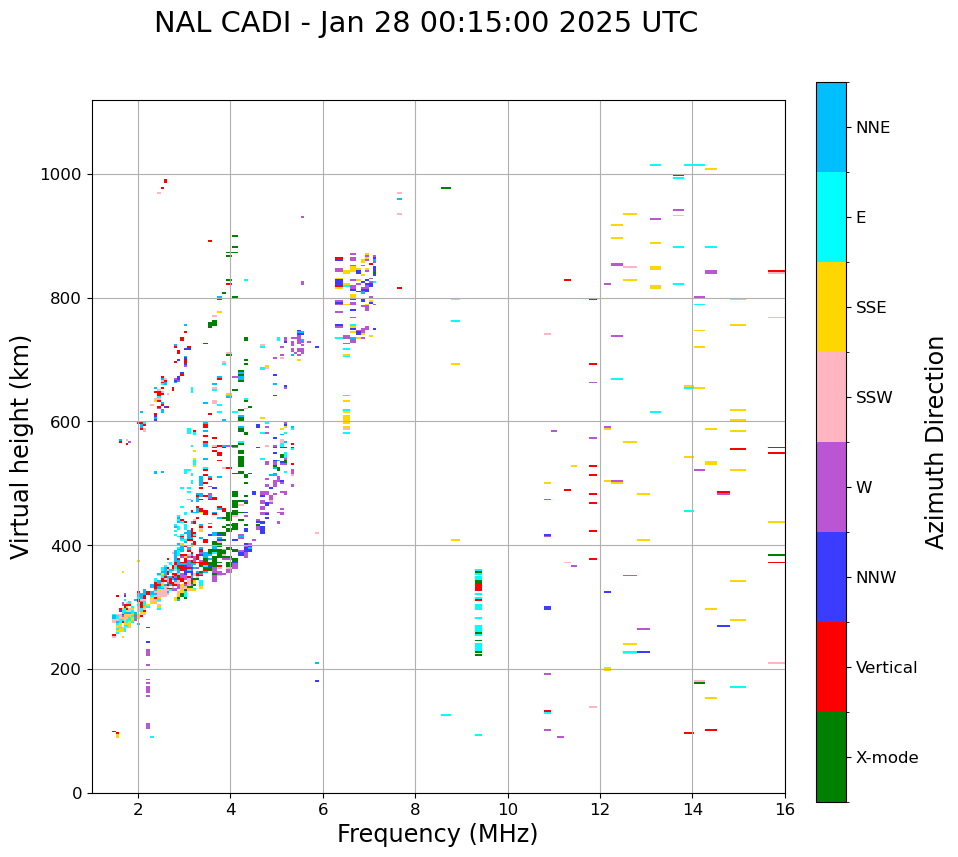 NAL CADI - Jan 28 00:15:00 2025 UTC

Virtual height (km)

1000
800
600
400
200
0

2
4
6
8
10
12
14
16

Frequency (MHz)

NNE
E
SSE
SSW
W
NNW
Vertical
X-mode

Azimuth Direction